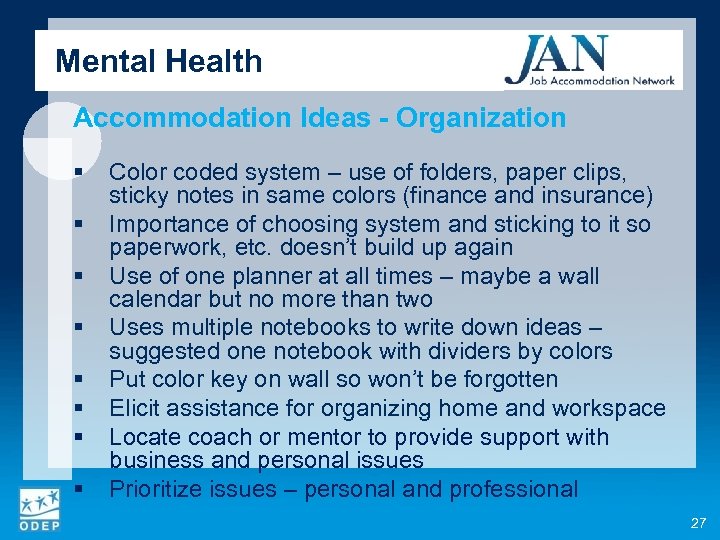 Mental Health

JAN
Job Accommodation Network

Accommodation Ideas - Organization

▪ Color coded system – use of folders, paper clips, sticky notes in same colors (finance and insurance)
▪ Importance of choosing system and sticking to it so paperwork, etc. doesn't build up again
▪ Use of one planner at all times – maybe a wall calendar but no more than two
▪ Uses multiple notebooks to write down ideas – suggested one notebook with dividers by colors
▪ Put color key on wall so won't be forgotten
▪ Elicit assistance for organizing home and workspace
▪ Locate coach or mentor to provide support with business and personal issues
▪ Prioritize issues – personal and professional

ODEP

27